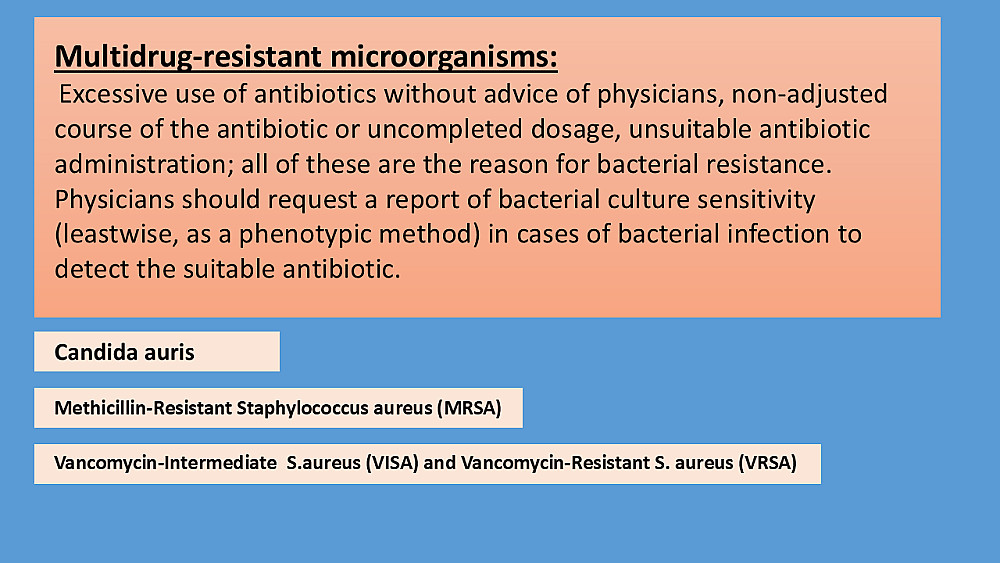 Multidrug-resistant microorganisms:

Excessive use of antibiotics without advice of physicians, non-adjusted course of the antibiotic or uncompleted dosage, unsuitable antibiotic administration; all of these are the reason for bacterial resistance. Physicians should request a report of bacterial culture sensitivity (leastwise, as a phenotypic method) in cases of bacterial infection to detect the suitable antibiotic.

Candida auris

Methicillin-Resistant Staphylococcus aureus (MRSA)

Vancomycin-Intermediate S.aureus (VISA) and Vancomycin-Resistant S. aureus (VRSA)